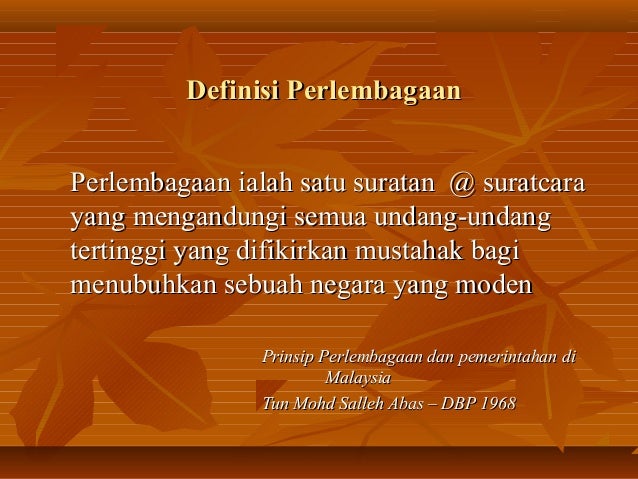 Definisi Perlembagaan

Perlembagaan ialah satu suratan @ suratcara yang mengandungi semua undang-undang tertinggi yang difikirkan mustahak bagi menubuhkan sebuah negara yang moden

Prinsip Perlembagaan dan pemerintahan di Malaysia
Tun Mohd Salleh Abas – DBP 1968